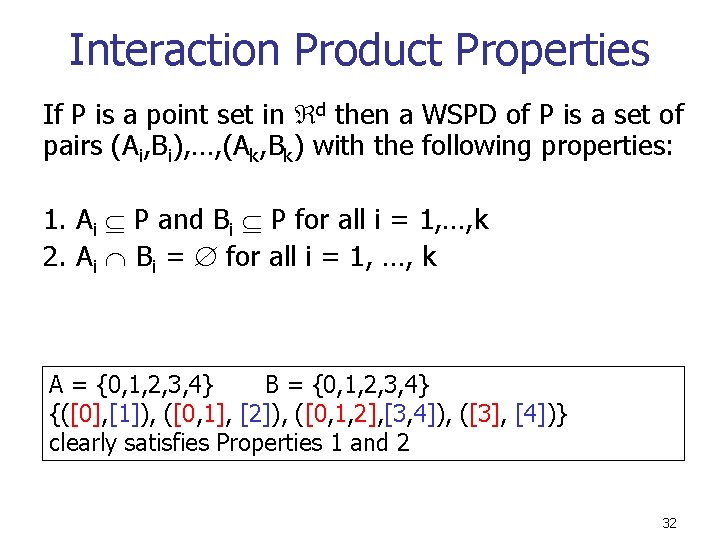 Interaction Product Properties

If P is a point set in $\Re^d$ then a WSPD of P is a set of pairs $(A_i,B_i),\ldots,(A_k,B_k)$ with the following properties:

1. $A_i \subseteq P$ and $B_i \subseteq P$ for all i = 1,…,k
2. $A_i \cap B_i = \emptyset$ for all i = 1, …, k

A = {0,1,2,3,4}      B = {0,1,2,3,4}
{([0],[1]), ([0,1], [2]), ([0,1,2],[3,4]), ([3], [4])}
clearly satisfies Properties 1 and 2

32